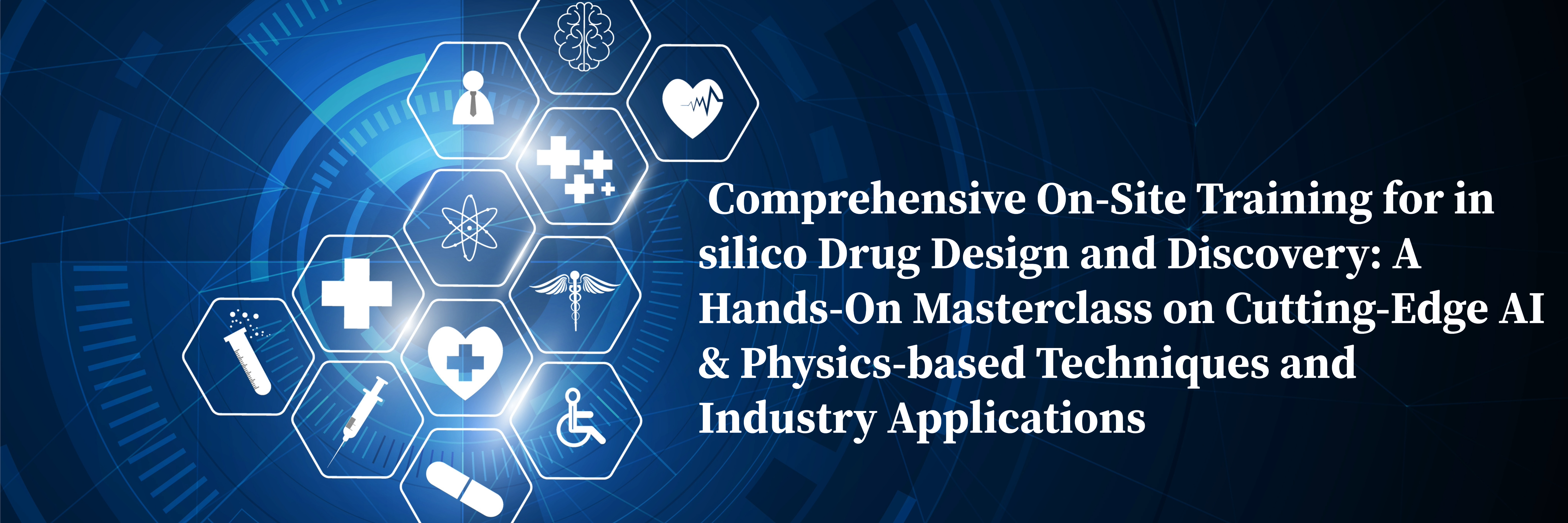 Comprehensive On-Site Training for in silico Drug Design and Discovery: A Hands-On Masterclass on Cutting-Edge AI & Physics-based Techniques and Industry Applications